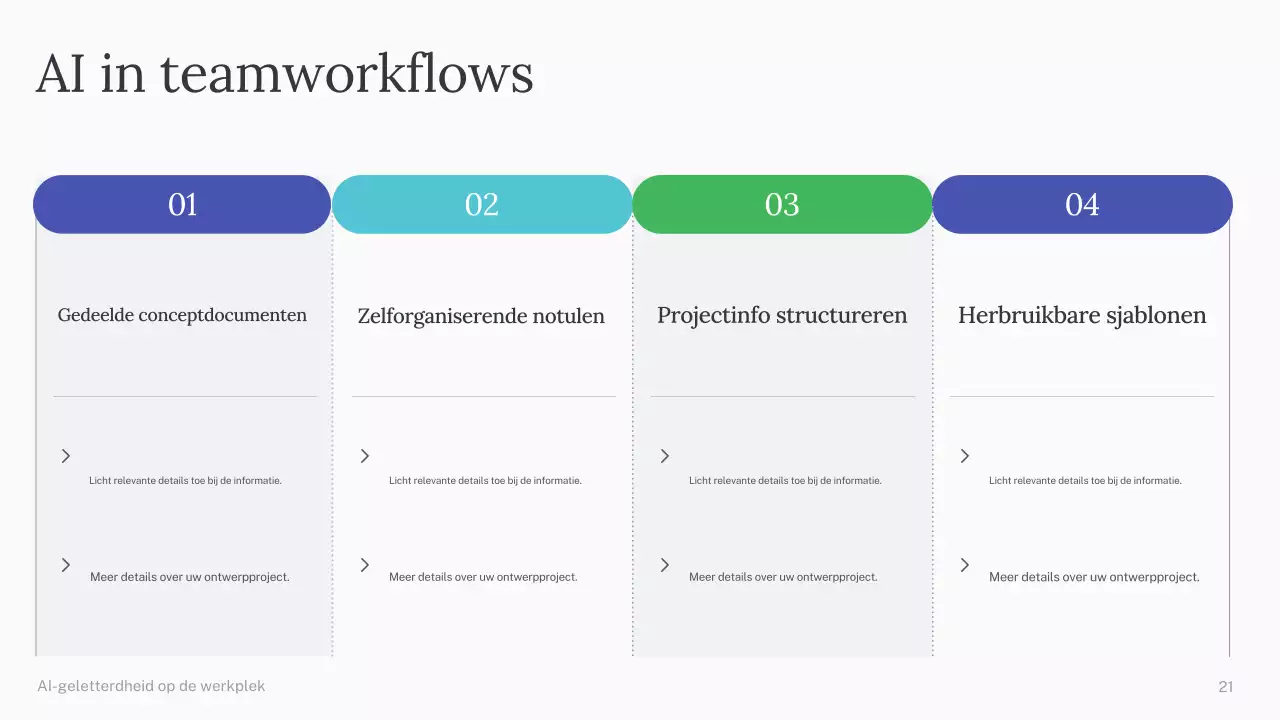 AI in teamworkflows

01

Gedeelde conceptdocumenten

Licht relevante details toe bij de informatie.

Meer details over uw ontwerpproject.

02

Zelforganiserende notulen

Licht relevante details toe bij de informatie.

Meer details over uw ontwerpproject.

03

Projectinfo structureren

Licht relevante details toe bij de informatie.

Meer details over uw ontwerpproject.

04

Herbruikbare sjablonen

Licht relevante details toe bij de informatie.

Meer details over uw ontwerpproject.

AI-geletterdheid op de werkplek

21